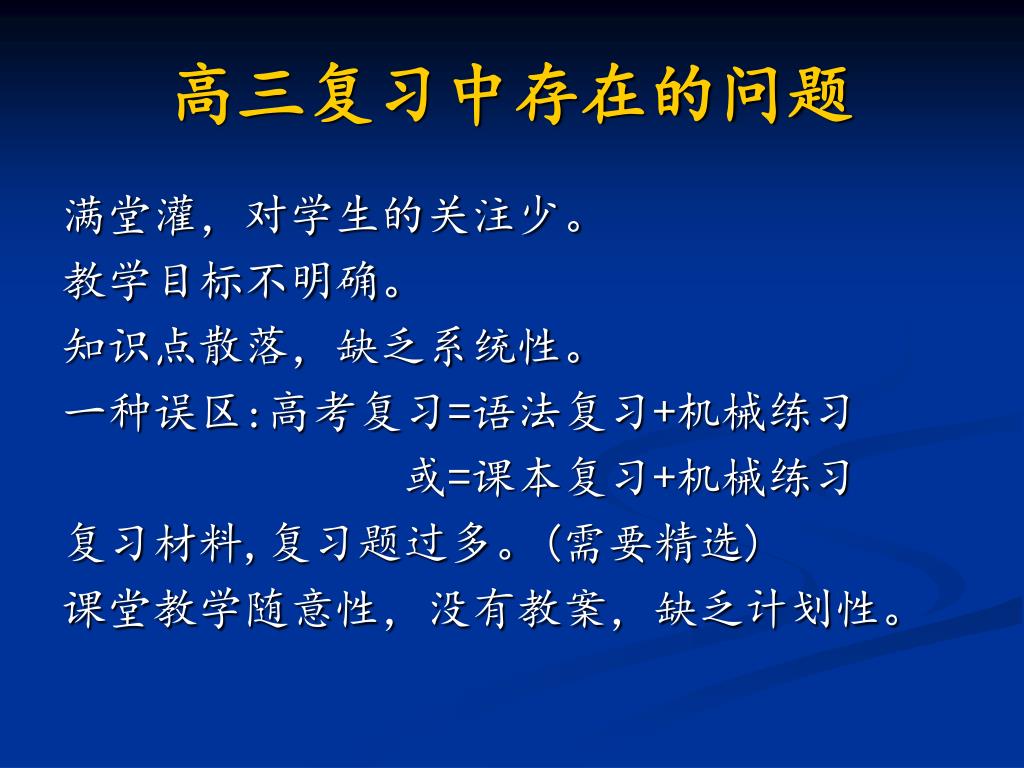 高三复习中存在的问题

满堂灌，对学生的关注少。
教学目标不明确。
知识点散落，缺乏系统性。
一种误区:高考复习=语法复习+机械练习
或=课本复习+机械练习
复习材料,复习题过多。(需要精选)
课堂教学随意性，没有教案，缺乏计划性。